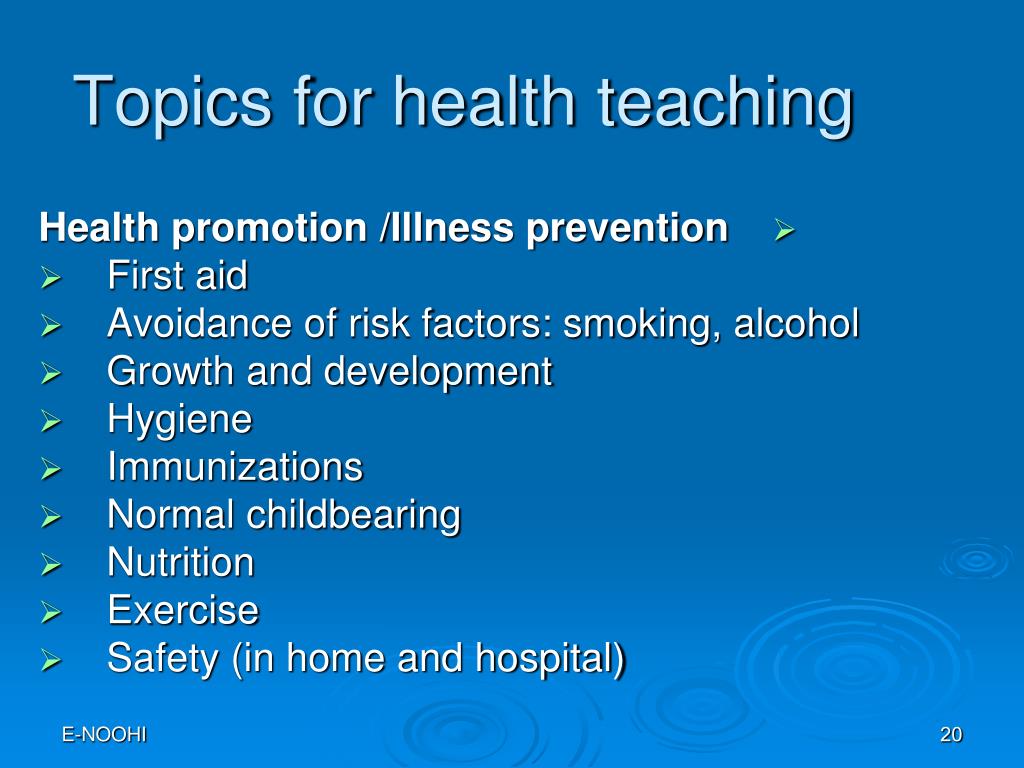 Topics for health teaching

Health promotion /Illness prevention ➢
➢ First aid
➢ Avoidance of risk factors: smoking, alcohol
➢ Growth and development
➢ Hygiene
➢ Immunizations
➢ Normal childbearing
➢ Nutrition
➢ Exercise
➢ Safety (in home and hospital)

E-NOOHI

20